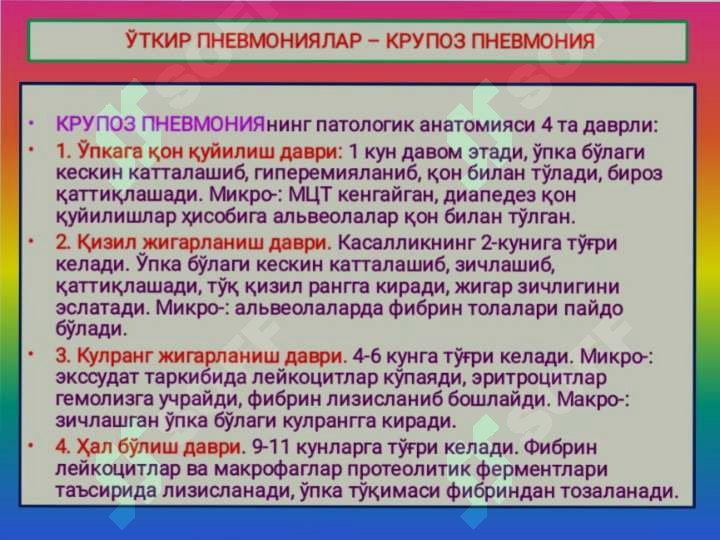 ЎТКИР ПНЕВМОНИЯЛАР – КРУПОЗ ПНЕВМОНИЯ

• КРУПОЗ ПНЕВМОНИЯнинг патологик анатомияси 4 та даврли:

• 1. Ўпкага қон қуйилиш даври: 1 кун давом этади, ўпка бўлаги кескин катталашиб, гиперемияланиб, қон билан тўлади, бироз қаттиқлашади. Микро-: МЦТ кенгайган, диапедез қон қуйилишлар ҳисобига альвеолалар қон билан тўлган.

• 2. Қизил жигарланиш даври. Касалликнинг 2-кунига тўғри келади. Ўпка бўлаги кескин катталашиб, зичлашиб, қаттиқлашади, тўқ қизил рангга киради, жигар зичлигини эслатади. Микро-: альвеолаларда фибрин толалари пайдо бўлади.

• 3. Кулранг жигарланиш даври. 4-6 кунга тўғри келади. Микро-: экссудат таркибида лейкоцитлар кўпаяди, эритроцитлар гемолизга учрайди, фибрин лизисланиб бошлайди. Макро-: зичлашган ўпка бўлаги кулрангга киради.

• 4. Ҳал бўлиш даври. 9-11 кунларга тўғри келади. Фибрин лейкоцитлар ва макрофаглар протеолитик ферментлари таъсирида лизисланади, ўпка тўқимаси фибриндан тозаланади.